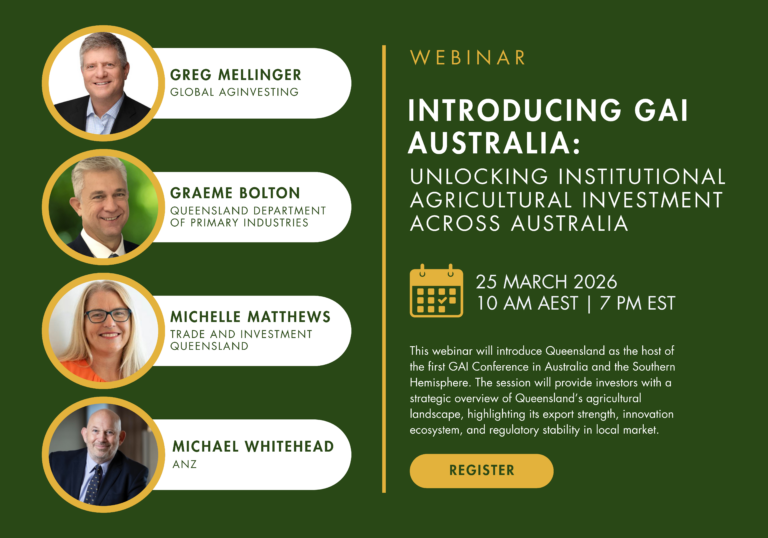 GREG MELLINGER
GLOBAL AGINVESTING

GRAEME BOLTON
QUEENSLAND DEPARTMENT OF PRIMARY INDUSTRIES

MICHELLE MATTHEWS
TRADE AND INVESTMENT QUEENSLAND

MICHAEL WHITEHEAD
ANZ

WEBINAR

INTRODUCING GAI AUSTRALIA:

UNLOCKING INSTITUTIONAL AGRICULTURAL INVESTMENT ACROSS AUSTRALIA

25 MARCH 2026
10 AM AEST | 7 PM EST

This webinar will introduce Queensland as the host of the first GAI Conference in Australia and the Southern Hemisphere. The session will provide investors with a strategic overview of Queensland's agricultural landscape, highlighting its export strength, innovation ecosystem, and regulatory stability in local market.

REGISTER